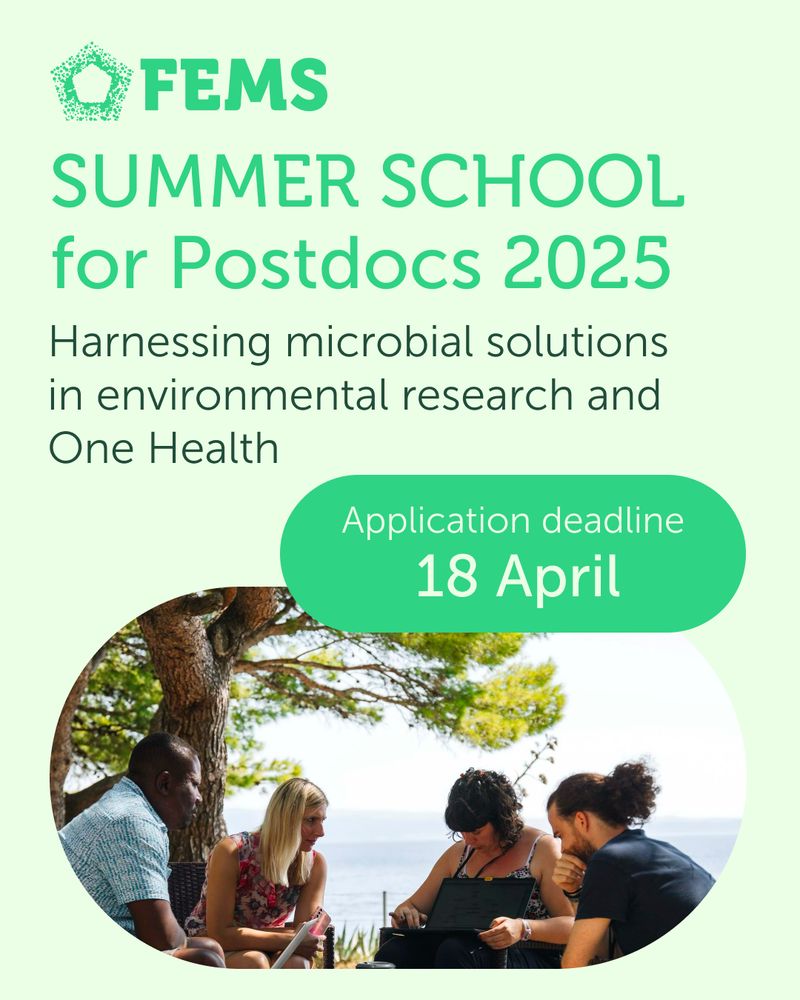 FEMS

SUMMER SCHOOL for Postdocs 2025

Harnessing microbial solutions in environmental research and One Health

Application deadline
18 April